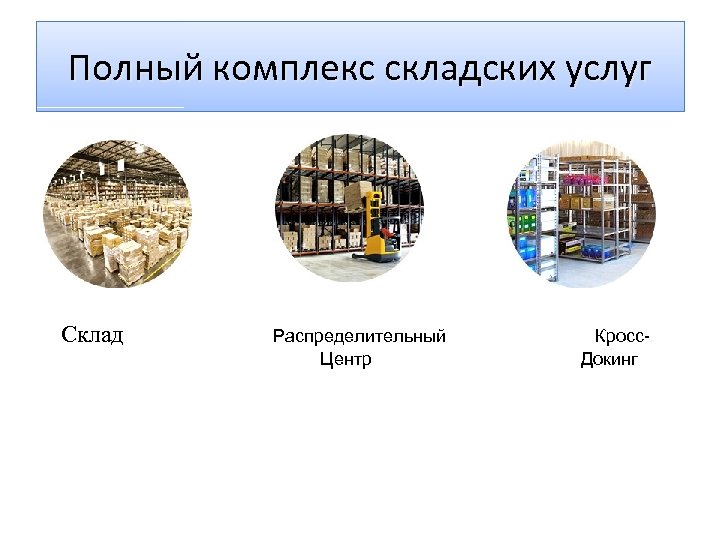 Полный комплекс складских услуг

Склад

Распределительный Центр

Кросс-Докинг